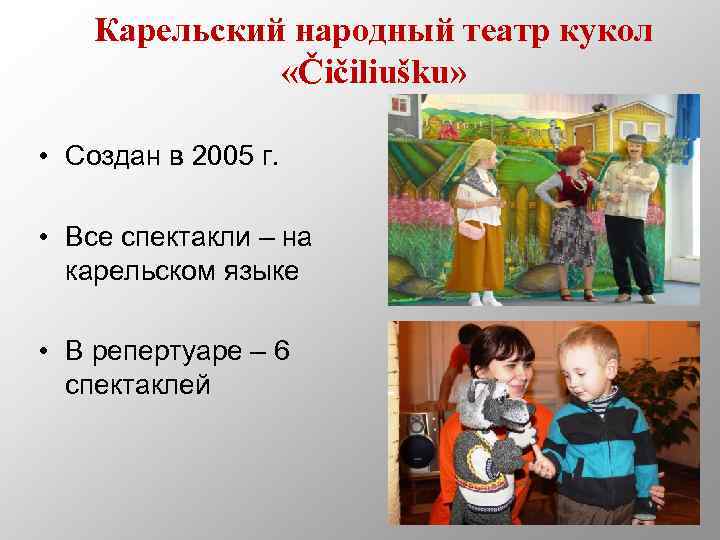 Карельский народный театр кукол «Čičiliušku»

• Создан в 2005 г.

• Все спектакли – на карельском языке

• В репертуаре – 6 спектаклей